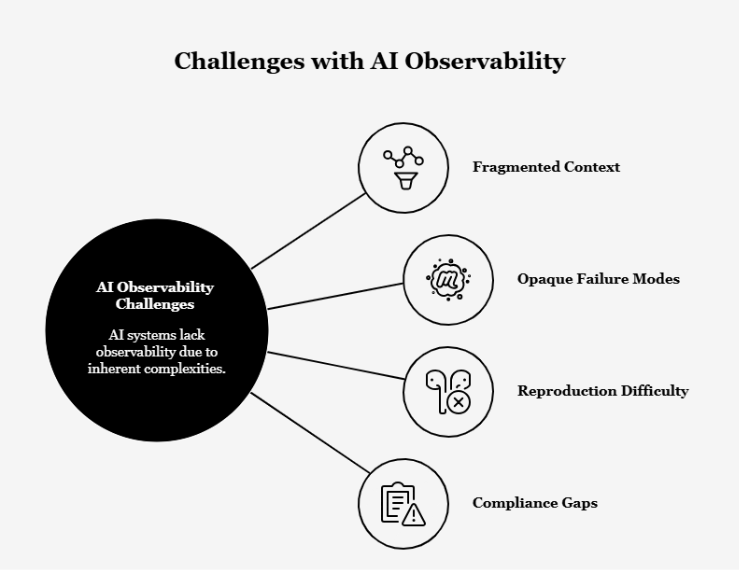 Challenges with AI Observability

AI Observability Challenges

AI systems lack observability due to inherent complexities.

Fragmented Context

Opaque Failure Modes

Reproduction Difficulty

Compliance Gaps